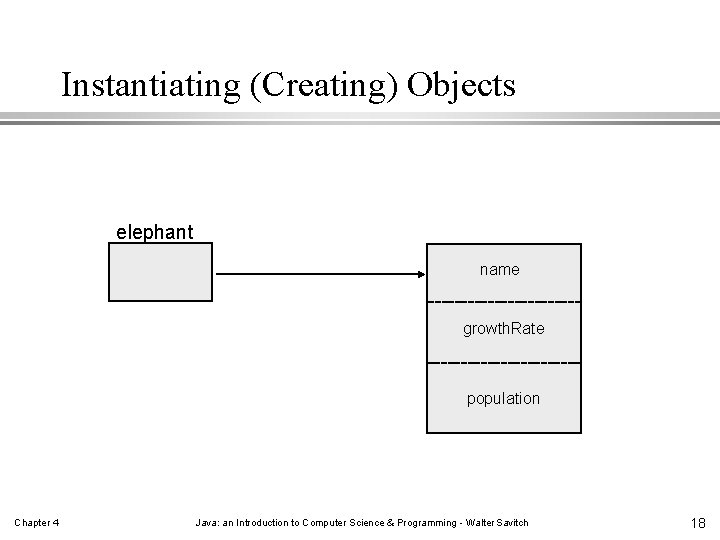 Instantiating (Creating) Objects

elephant

name

growthRate

population

Chapter 4

Java: an Introduction to Computer Science & Programming - Walter Savitch

18